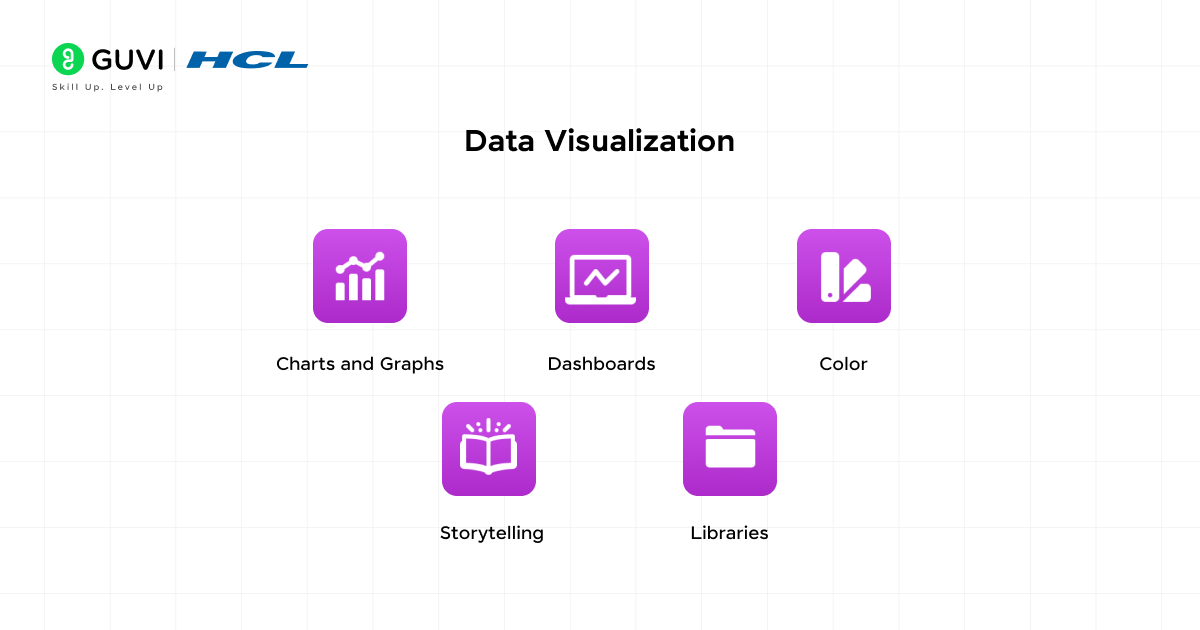 GUVI | HCL
Skill Up. Level Up

Data Visualization

Charts and Graphs

Dashboards

Color

Storytelling

Libraries